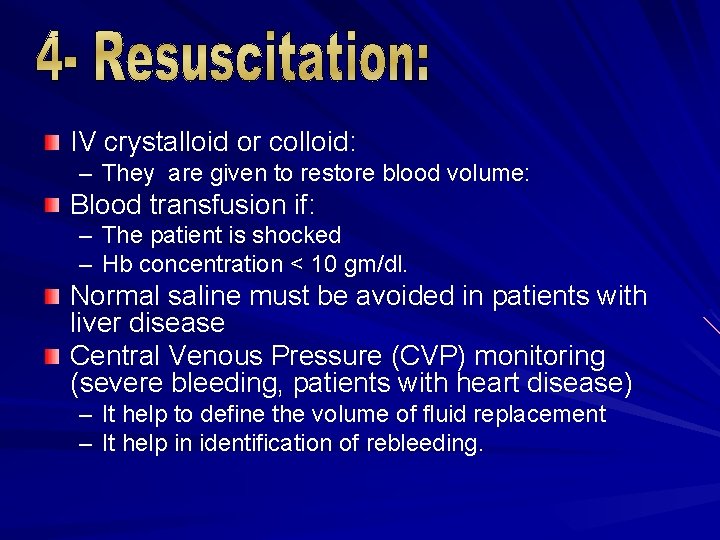 4- Resuscitation:

IV crystalloid or colloid:
– They are given to restore blood volume:

Blood transfusion if:
– The patient is shocked
– Hb concentration < 10 gm/dl.

Normal saline must be avoided in patients with liver disease

Central Venous Pressure (CVP) monitoring (severe bleeding, patients with heart disease)
– It help to define the volume of fluid replacement
– It help in identification of rebleeding.